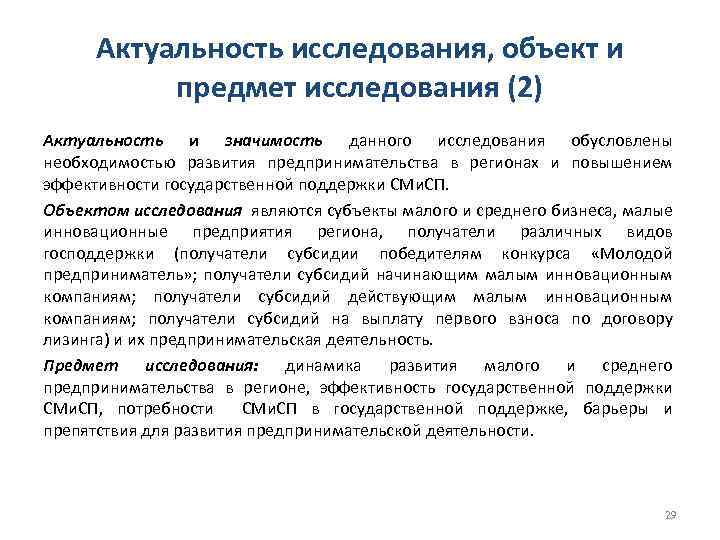 Актуальность исследования, объект и предмет исследования (2)

Актуальность и значимость данного исследования обусловлены необходимостью развития предпринимательства в регионах и повышением эффективности государственной поддержки СМиСП.

Объектом исследования являются субъекты малого и среднего бизнеса, малые инновационные предприятия региона, получатели различных видов господдержки (получатели субсидии победителям конкурса «Молодой предприниматель»; получатели субсидий начинающим малым инновационным компаниям; получатели субсидий действующим малым инновационным компаниям; получатели субсидий на выплату первого взноса по договору лизинга) и их предпринимательская деятельность.

Предмет исследования: динамика развития малого и среднего предпринимательства в регионе, эффективность государственной поддержки СМиСП, потребности СМиСП в государственной поддержке, барьеры и препятствия для развития предпринимательской деятельности.

29